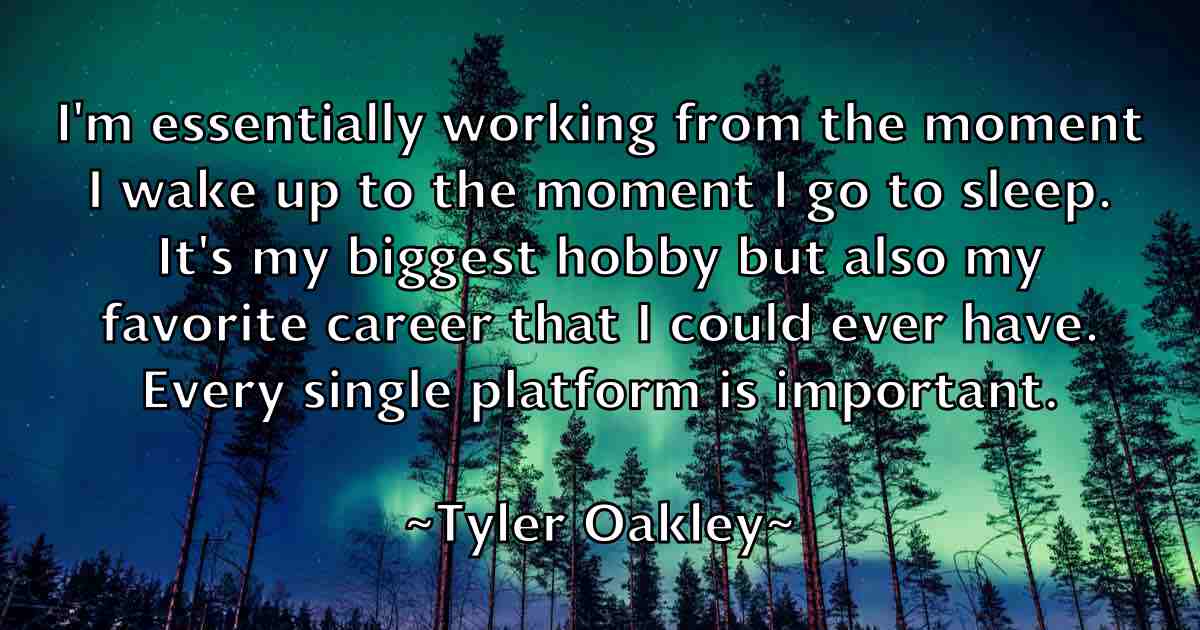 I'm essentially working from the moment I wake up to the moment I go to sleep. It's my biggest hobby but also my favorite career that I could ever have. Every single platform is important.

~Tyler Oakley~